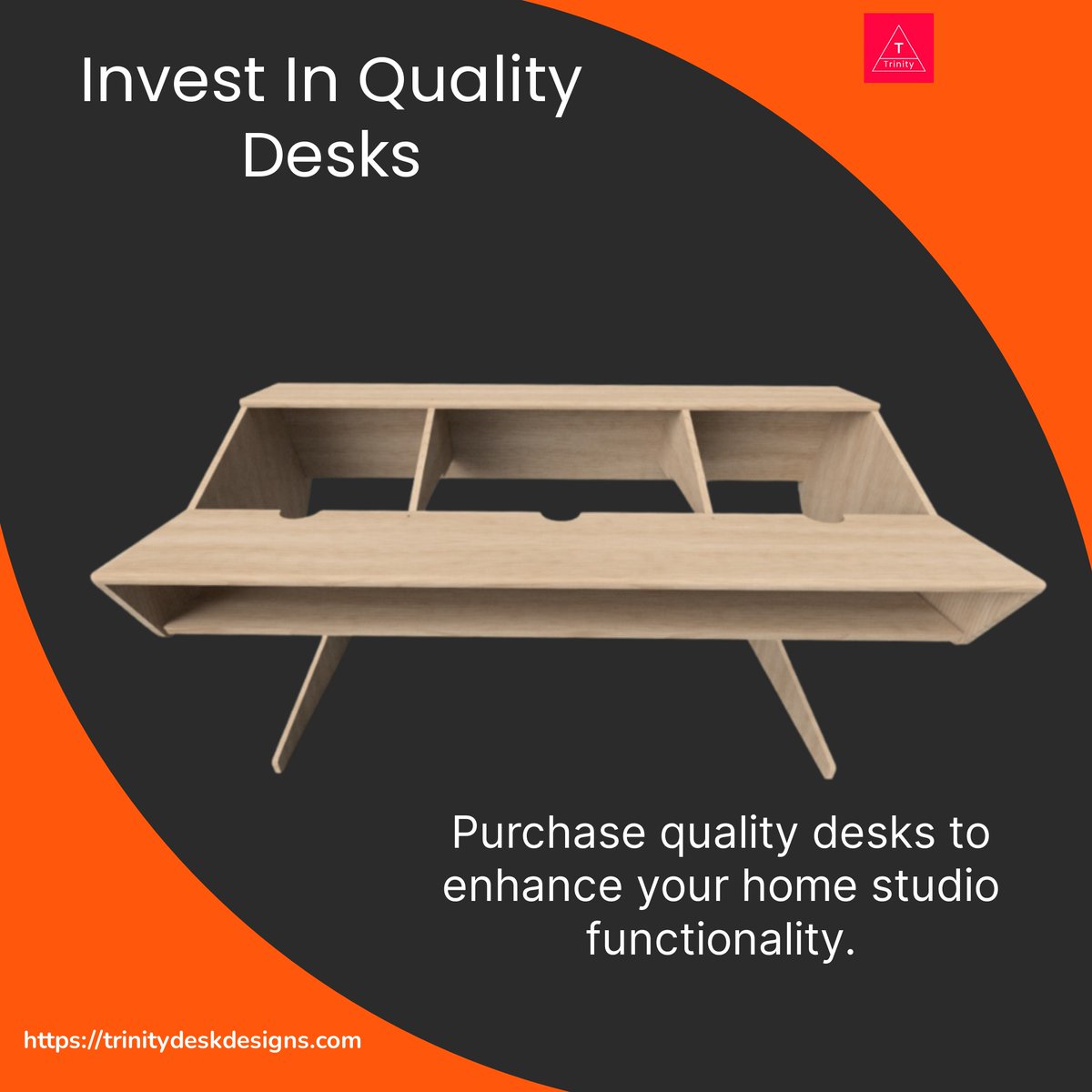 Invest In Quality Desks

T
Trinity

Purchase quality desks to enhance your home studio functionality.

https://trinitydeskdesigns.com